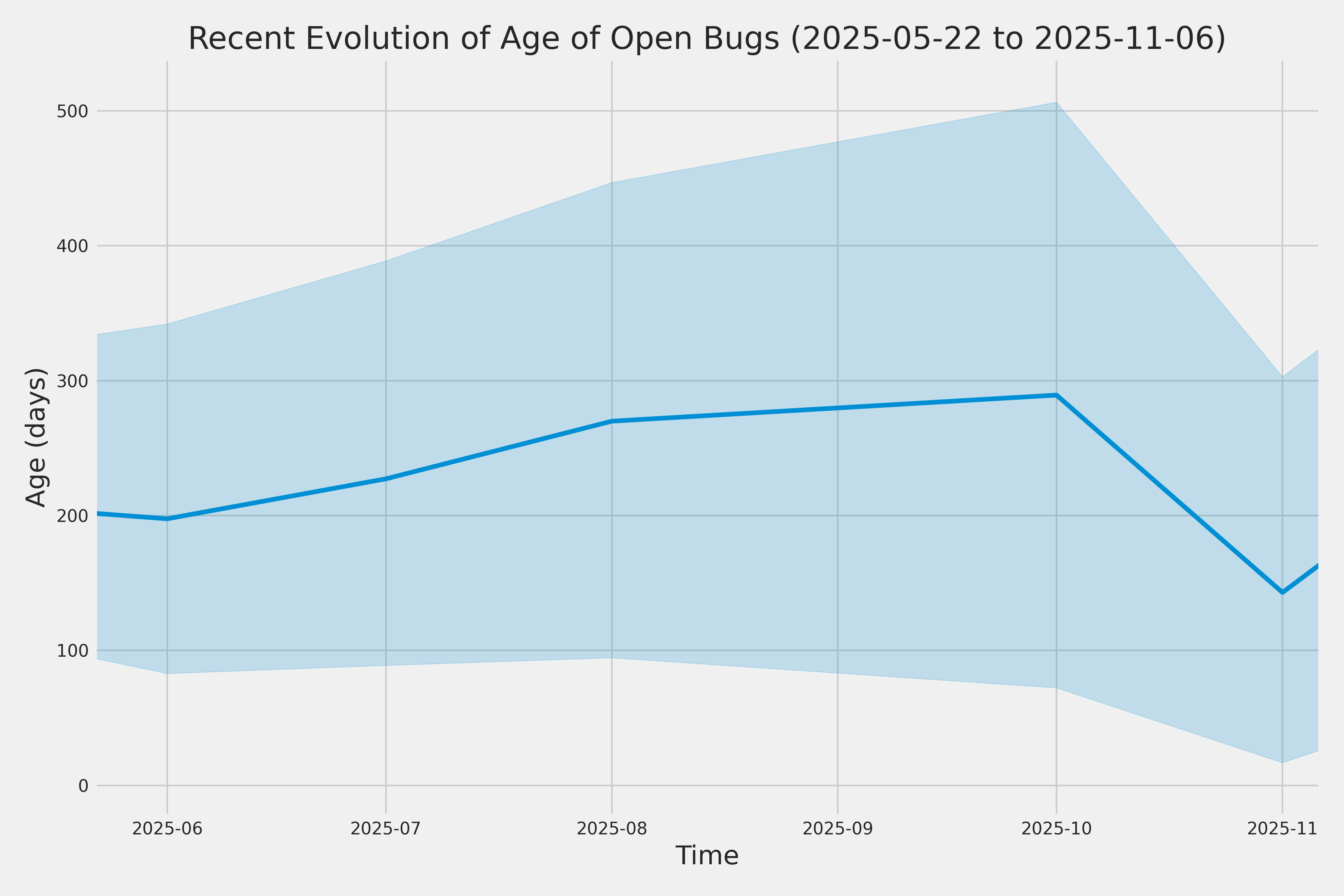 Recent Evolution of Age of Open Bugs (2025-05-22 to 2025-11-06)

Age (days)

500
400
300
200
100
0

2025-06
2025-07
2025-08
2025-09
2025-10
2025-11

Time